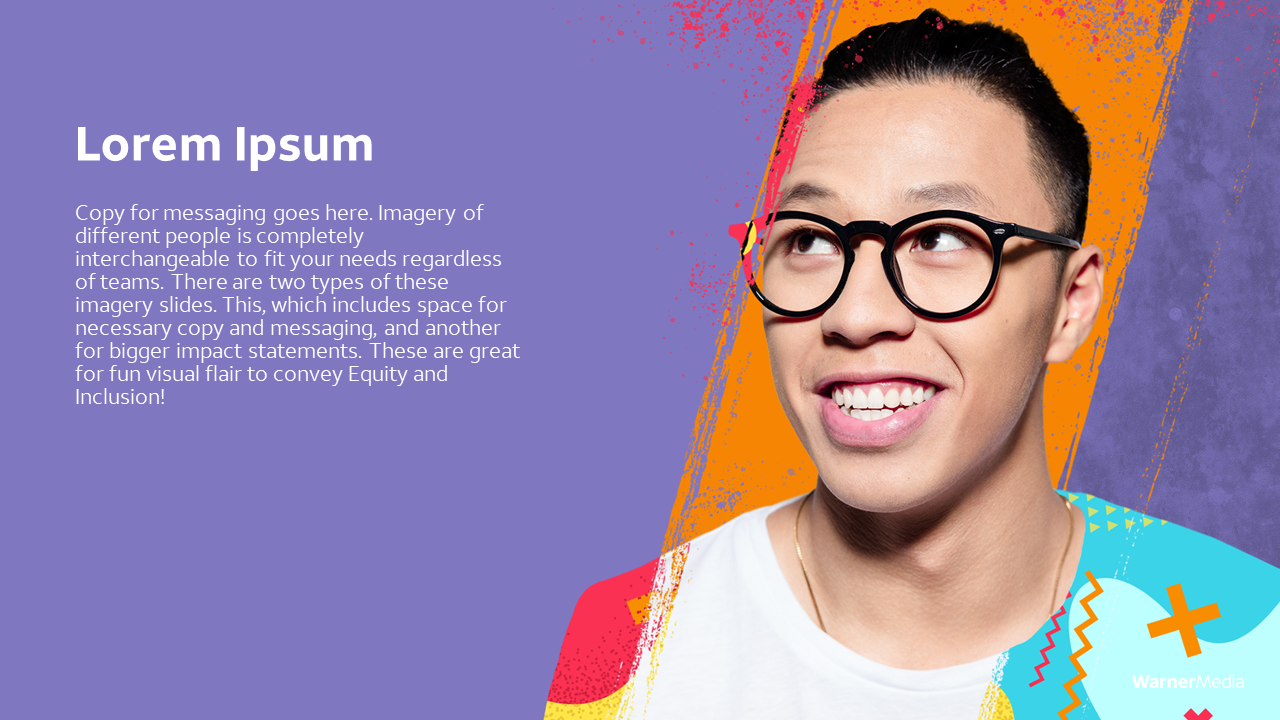 Lorem Ipsum

Copy for messaging goes here. Imagery of different people is completely interchangeable to fit your needs regardless of teams. There are two types of these imagery slides. This, which includes space for necessary copy and messaging, and another for bigger impact statements. These are great for fun visual flair to convey Equity and Inclusion!

WarnerMedia